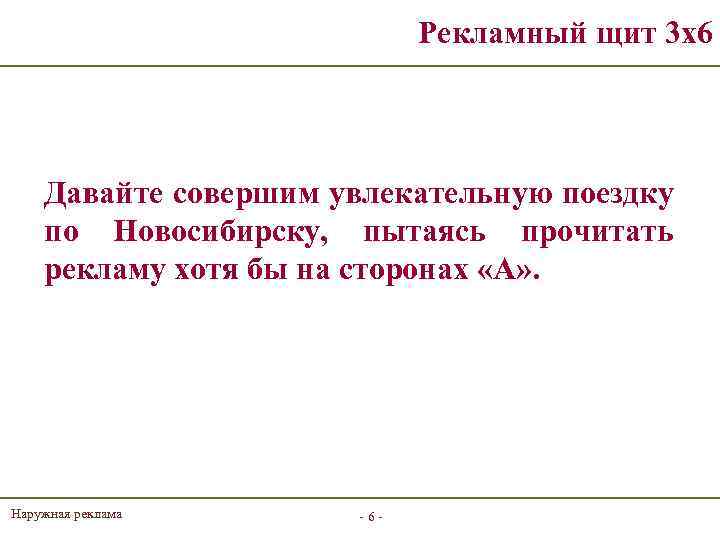 Рекламный щит 3х6

Давайте совершим увлекательную поездку по Новосибирску, пытаясь прочитать рекламу хотя бы на сторонах «А».

Наружная реклама

- 6 -